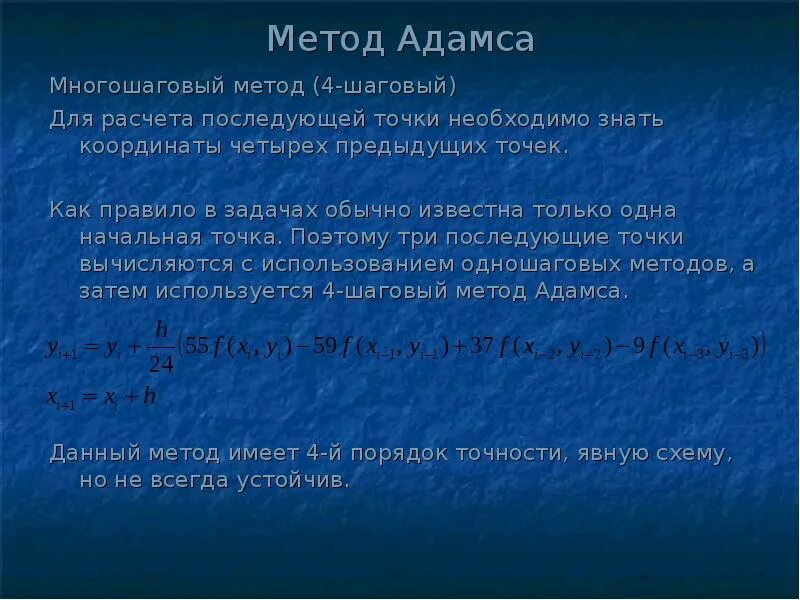 Метод Адамса

Многошаговый метод (4-шаговый)

Для расчета последующей точки необходимо знать координаты четырех предыдущих точек.

Как правило в задачах обычно известна только одна начальная точка. Поэтому три последующие точки вычисляются с использованием одношаговых методов, а затем используется 4-шаговый метод Адамса.

$y_{i+1} = y_i + \frac{h}{24}\left(55f(x_i, y_i) - 59f(x_{i-1}, y_{i-1}) + 37f(x_{i-2}, y_{i-2}) - 9f(x_{i-3}, y_{i-3})\right)$

$x_{i+1} = x_i + h$

Данный метод имеет 4-й порядок точности, явную схему, но не всегда устойчив.